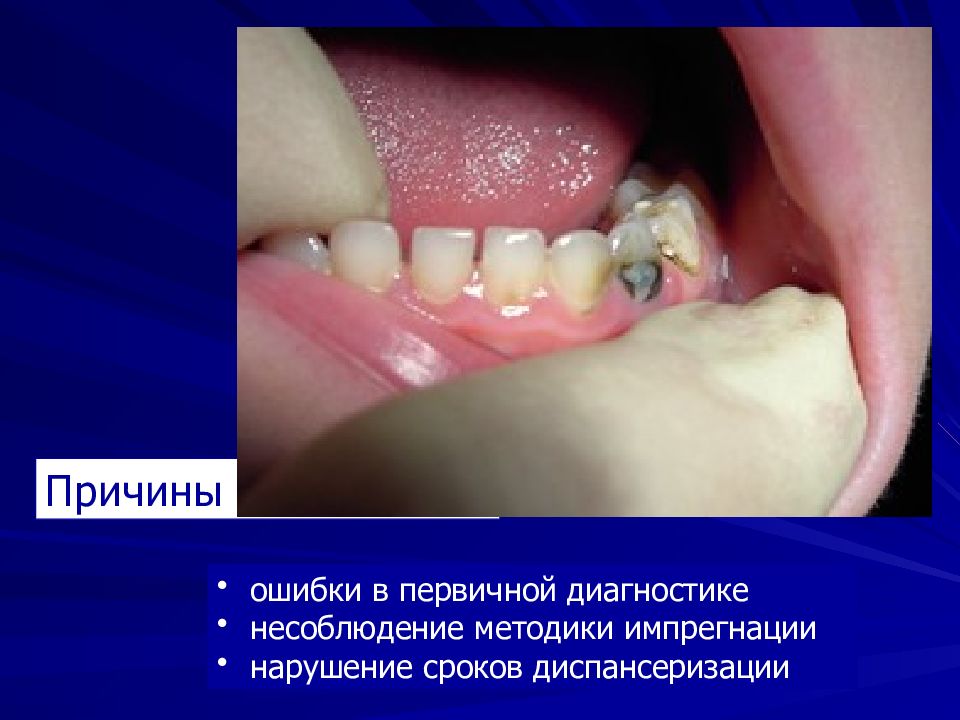 Причины

• ошибки в первичной диагностике
• несоблюдение методики импрегнации
• нарушение сроков диспансеризации